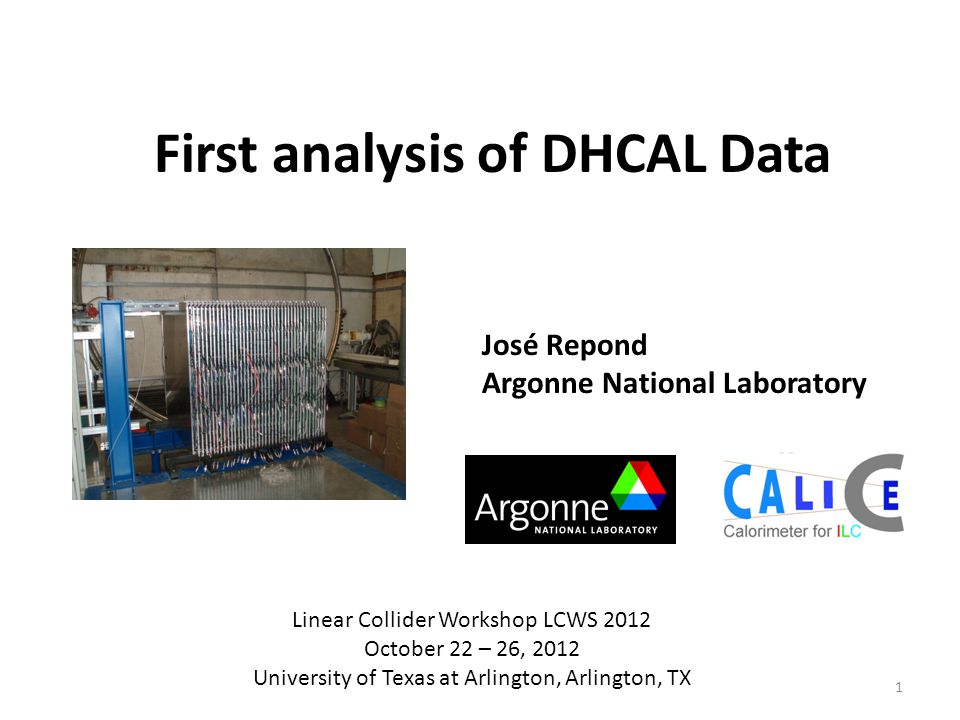 First analysis of DHCAL Data

José Repond
Argonne National Laboratory

Argonne
NATIONAL LABORATORY

CALICE
Calorimeter for ILC

Linear Collider Workshop LCWS 2012
October 22 – 26, 2012
University of Texas at Arlington, Arlington, TX

1